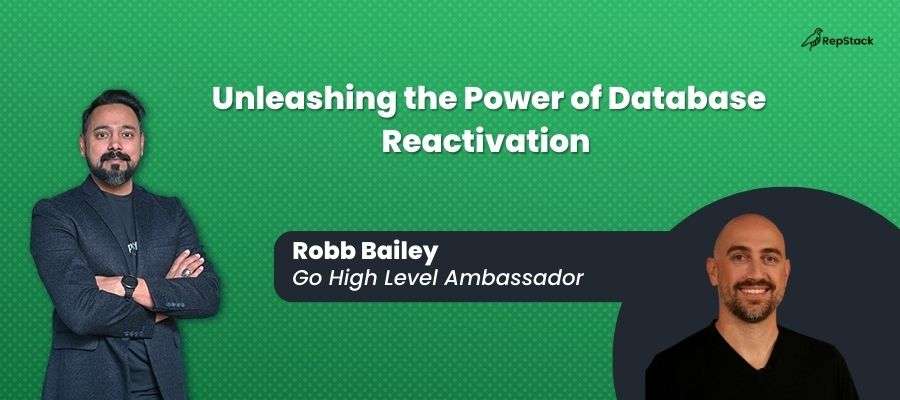 RepStack

Unleashing the Power of Database Reactivation

Robb Bailey
Go High Level Ambassador